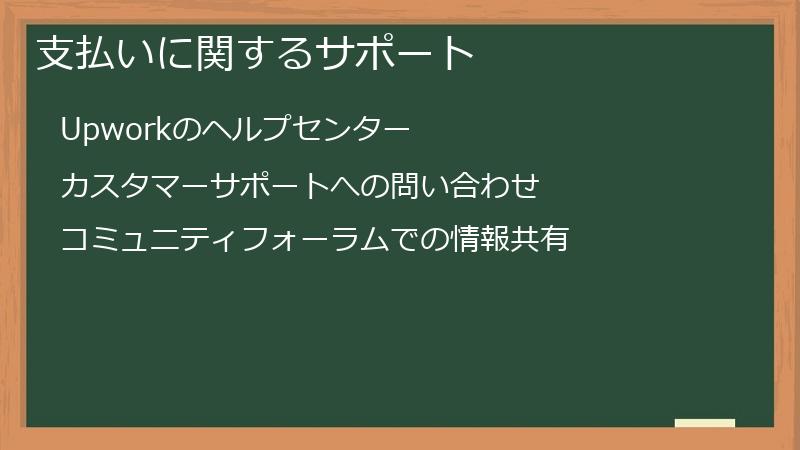 支払いに関するサポート

Upworkのヘルプセンター

カスタマーサポートへの問い合わせ

コミュニティフォーラムでの情報共有